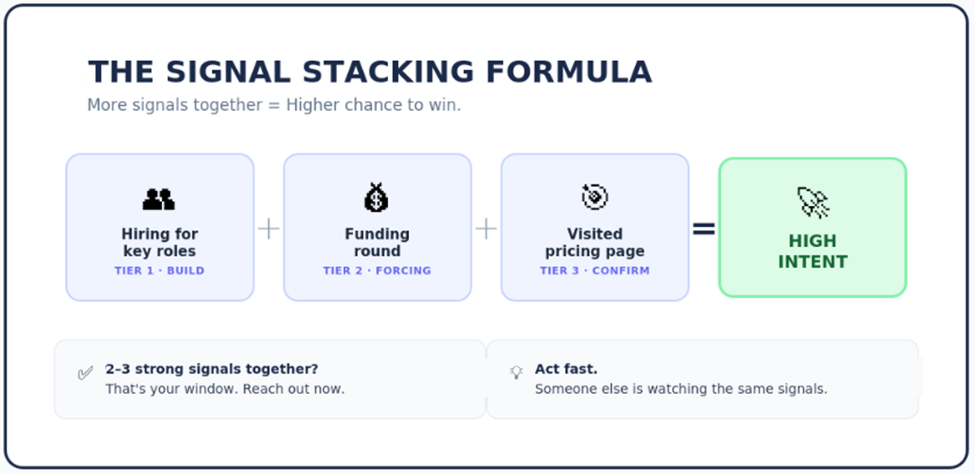 THE SIGNAL STACKING FORMULA

More signals together = Higher chance to win.

Hiring for key roles
TIER 1 · BUILD

+

Funding round
TIER 2 · FORCING

+

Visited pricing page
TIER 3 · CONFIRM

=

HIGH INTENT

2–3 strong signals together?
That's your window. Reach out now.

Act fast.
Someone else is watching the same signals.